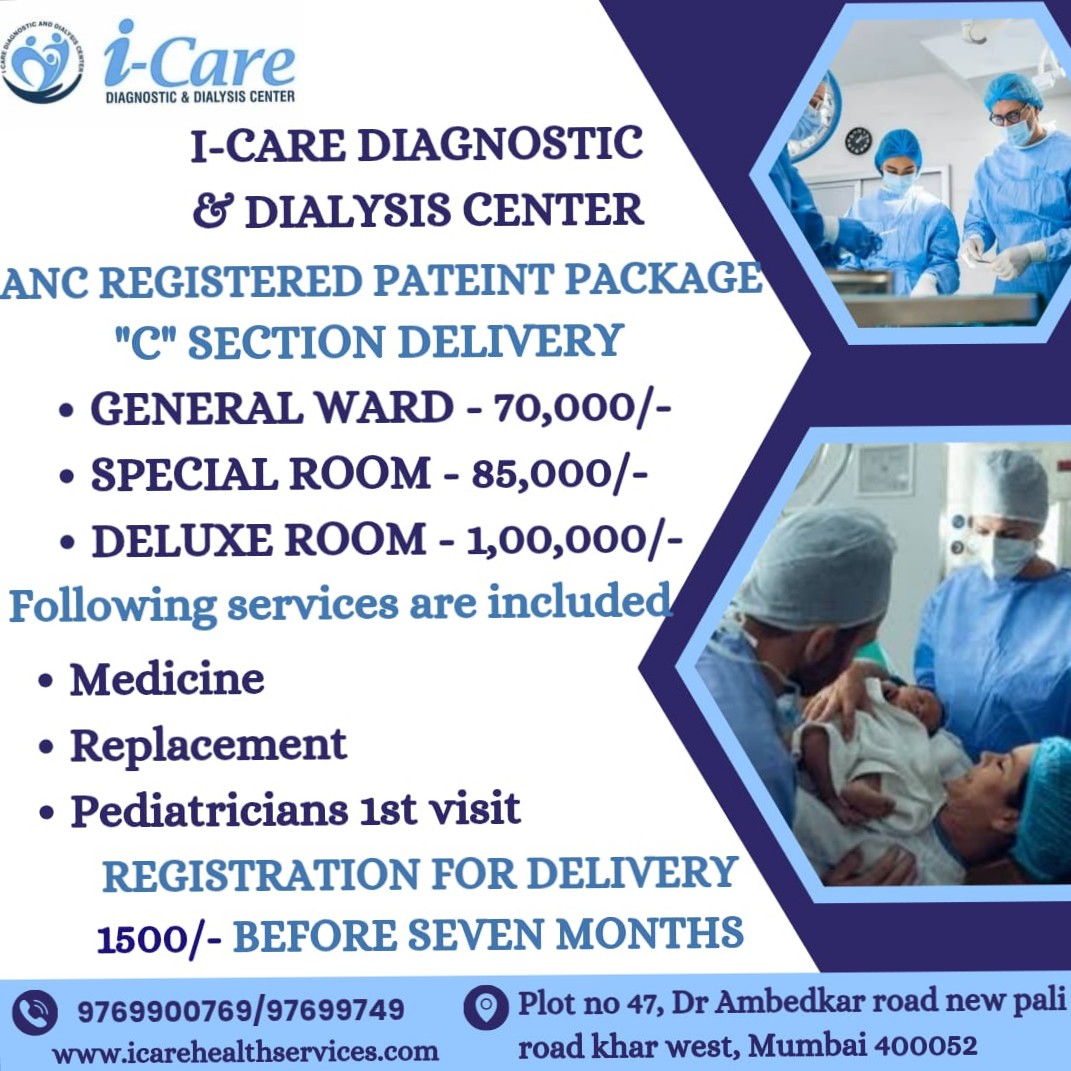 I CARE DIAGNOSTIC AND DIALYSIS CENTER

i-Care
DIAGNOSTIC & DIALYSIS CENTER

I-CARE DIAGNOSTIC & DIALYSIS CENTER

ANC REGISTERED PATEINT PACKAGE
"C" SECTION DELIVERY

• GENERAL WARD - 70,000/-
• SPECIAL ROOM - 85,000/-
• DELUXE ROOM - 1,00,000/-

Following services are included

• Medicine
• Replacement
• Pediatricians 1st visit

REGISTRATION FOR DELIVERY
1500/- BEFORE SEVEN MONTHS

9769900769/97699749
www.icarehealthservices.com

Plot no 47, Dr Ambedkar road new pali road khar west, Mumbai 400052